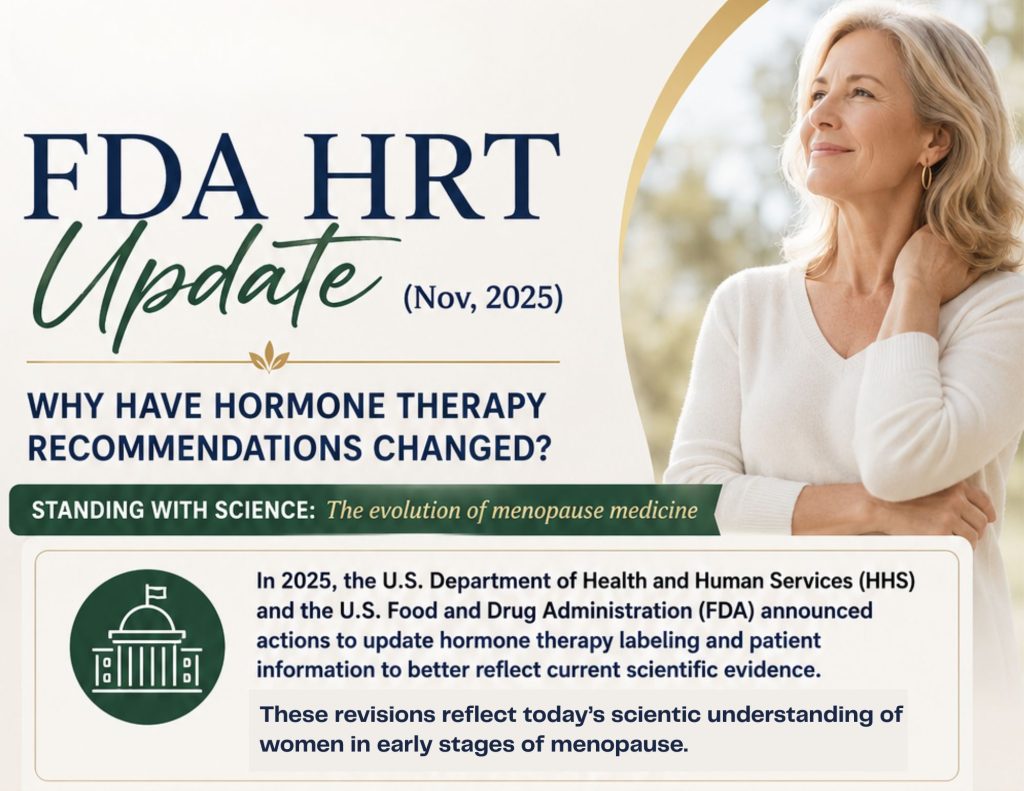 FDA HRT
Update (Nov, 2025)

WHY HAVE HORMONE THERAPY RECOMMENDATIONS CHANGED?

STANDING WITH SCIENCE: The evolution of menopause medicine

In 2025, the U.S. Department of Health and Human Services (HHS) and the U.S. Food and Drug Administration (FDA) announced actions to update hormone therapy labeling and patient information to better reflect current scientific evidence.

These revisions reflect today's scientic understanding of women in early stages of menopause.